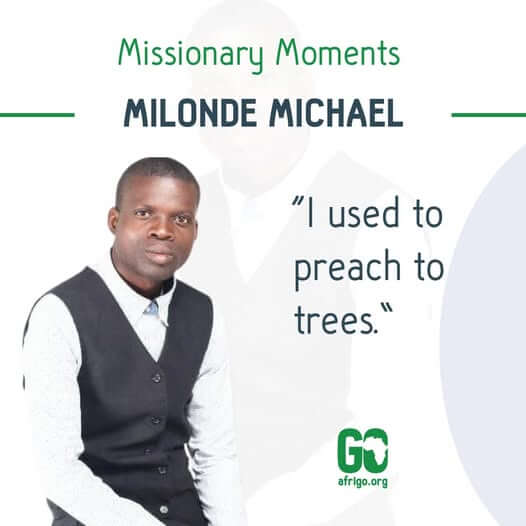 Missionary Moments

MILONDE MICHAEL

"I used to preach to trees."

GO
afrigo.org